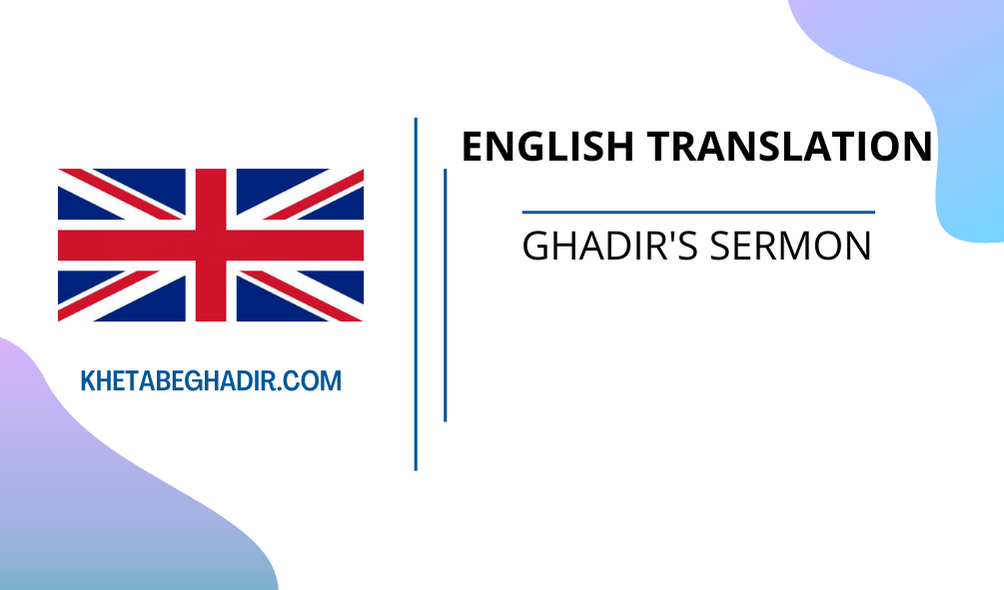 KHETABEGHADIR.COM

ENGLISH TRANSLATION

GHADIR'S SERMON